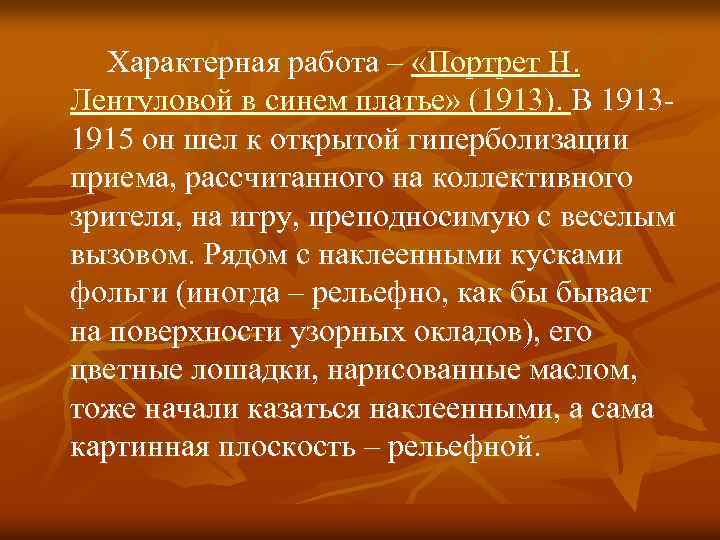 Характерная работа – «Портрет Н. Лентуловой в синем платье» (1913). В 1913-1915 он шел к открытой гиперболизации приема, рассчитанного на коллективного зрителя, на игру, преподносимую с веселым вызовом. Рядом с наклеенными кусками фольги (иногда – рельефно, как бы бывает на поверхности узорных окладов), его цветные лошадки, нарисованные маслом, тоже начали казаться наклеенными, а сама картинная плоскость – рельефной.